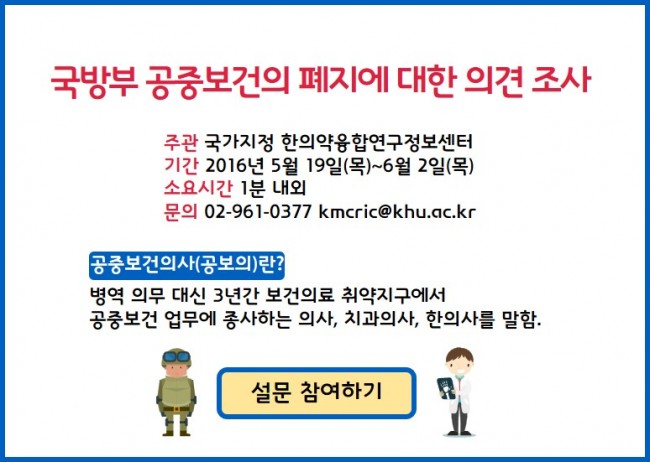 국방부 공중보건의 폐지에 대한 의견 조사

주관 국가지정 한의약융합연구정보센터
기간 2016년 5월 19일(목)~6월 2일(목)
소요시간 1분 내외
문의 02-961-0377 kmcric@khu.ac.kr

공중보건의사(공보의)란?
병역 의무 대신 3년간 보건의료 취약지구에서 공중보건 업무에 종사하는 의사, 치과의사, 한의사를 말함.

설문 참여하기